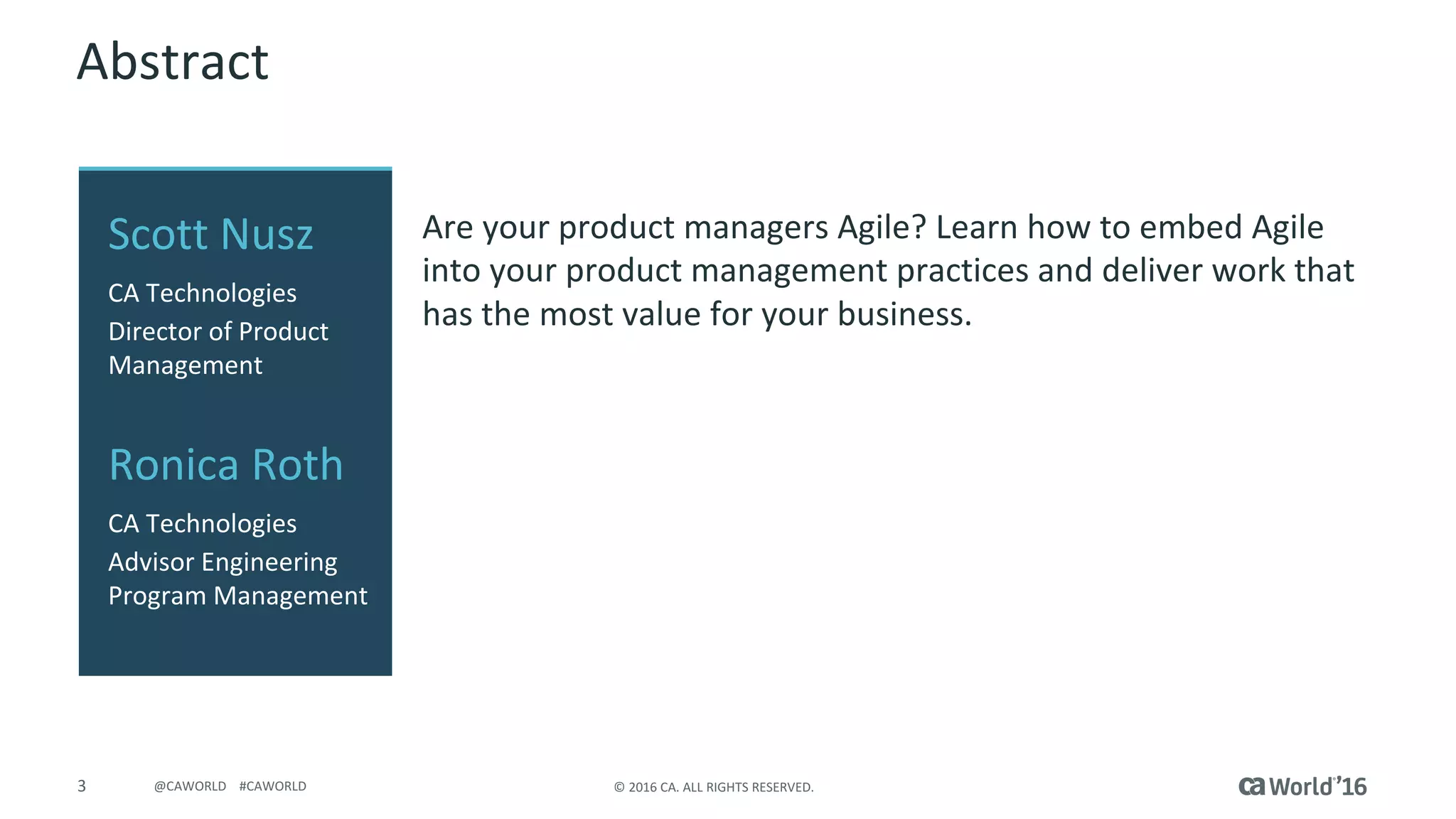 Abstract

Scott Nusz

CA Technologies

Director of Product Management

Ronica Roth

CA Technologies

Advisor Engineering Program Management

Are your product managers Agile? Learn how to embed Agile into your product management practices and deliver work that has the most value for your business.

3 @CAWORLD #CAWORLD © 2016 CA. ALL RIGHTS RESERVED. ca World'16